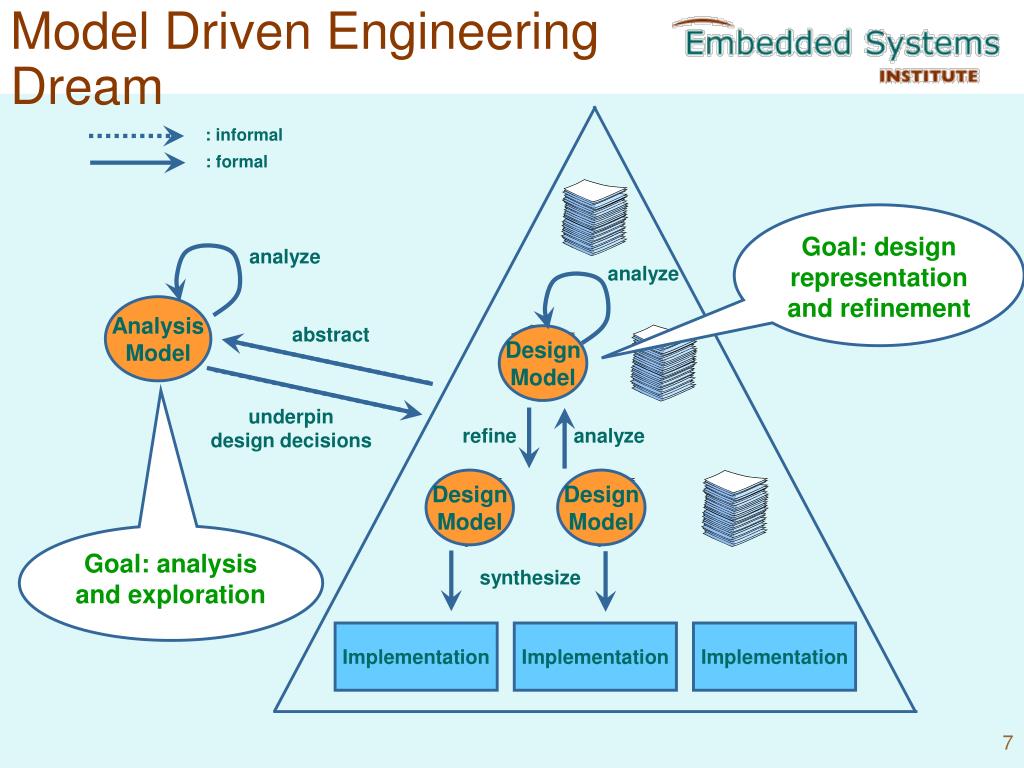 Model Driven Engineering Dream

Embedded Systems
INSTITUTE

: informal
: formal

analyze

Analysis Model

abstract

underpin design decisions

Goal: analysis and exploration

analyze

Design Model

Goal: design representation and refinement

refine

analyze

Design Model

Design Model

synthesize

Implementation

Implementation

Implementation

7